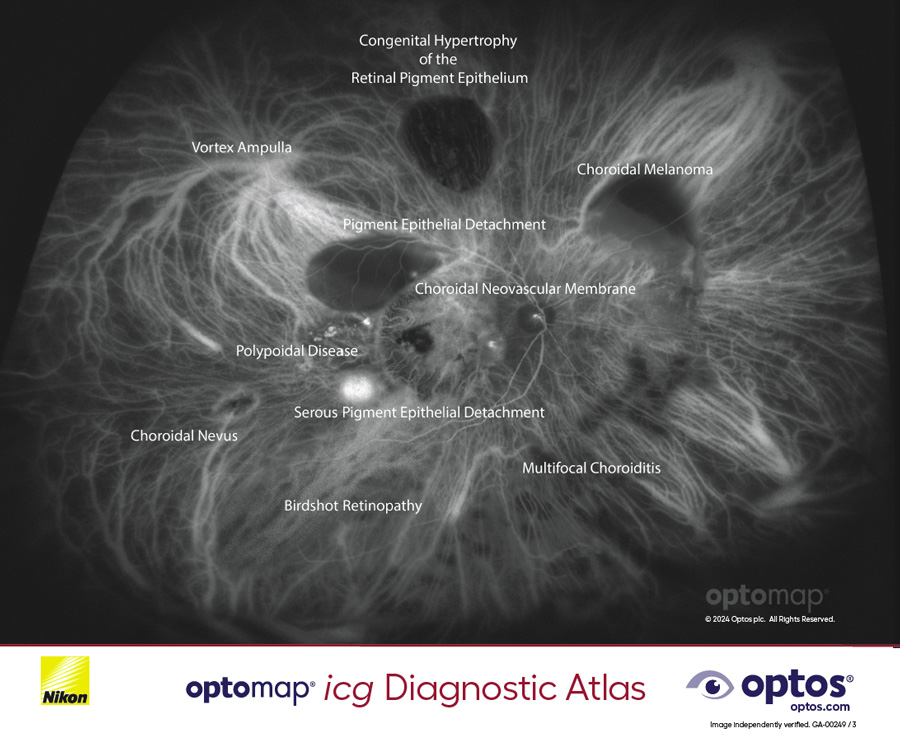 Congenital Hypertrophy of the Retinal Pigment Epithelium

Vortex Ampulla

Choroidal Melanoma

Pigment Epithelial Detachment

Choroidal Neovascular Membrane

Polypoidal Disease

Serous Pigment Epithelial Detachment

Choroidal Nevus

Multifocal Choroiditis

Birdshot Retinopathy

optomap®

© 2024 Optos plc. All Rights Reserved.

Nikon

optomap® icg Diagnostic Atlas

optos®
optos.com

Image independently verified. GA-00249 / 3